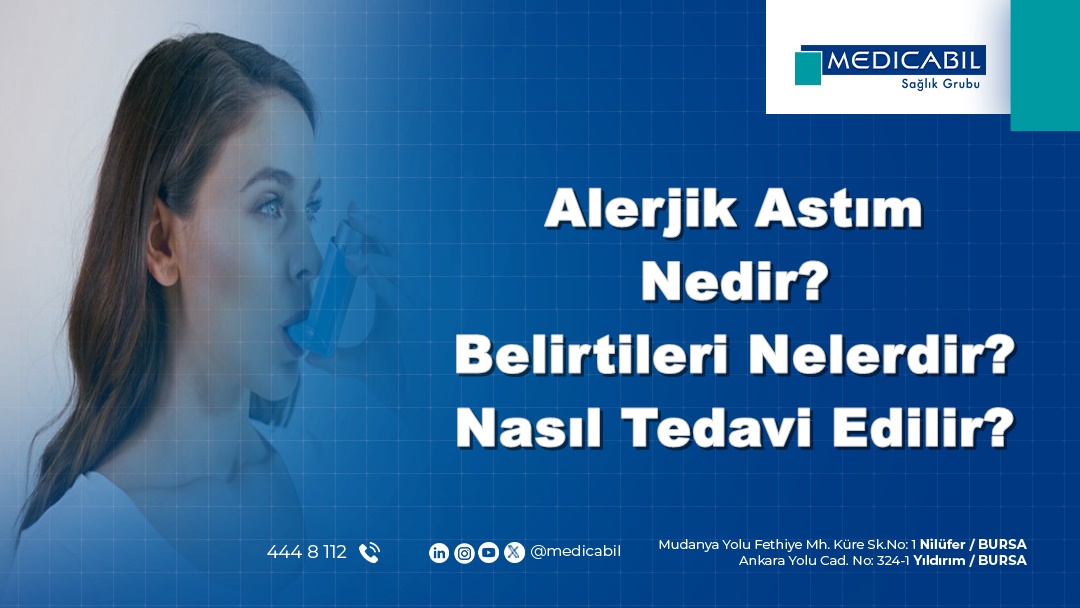 MEDICABIL
Sağlık Grubu

Alerjik Astım Nedir?
Belirtileri Nelerdir?
Nasıl Tedavi Edilir?

444 8 112

@medicabil

Mudanya Yolu Fethiye Mh. Küre Sk.No: 1 Nilüfer / BURSA
Ankara Yolu Cad. No: 324-1 Yıldırım / BURSA